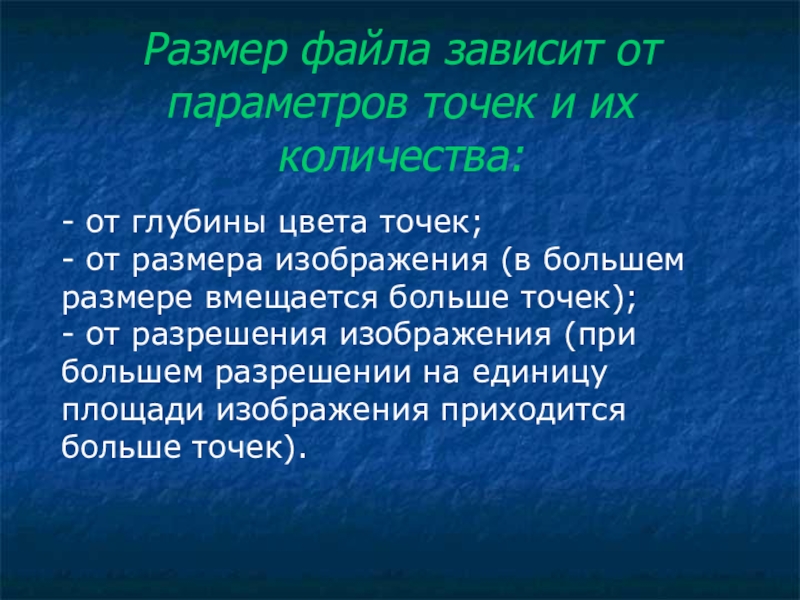 Размер файла зависит от параметров точек и их количества:

- от глубины цвета точек;
- от размера изображения (в большем размере вмещается больше точек);
- от разрешения изображения (при большем разрешении на единицу площади изображения приходится больше точек).